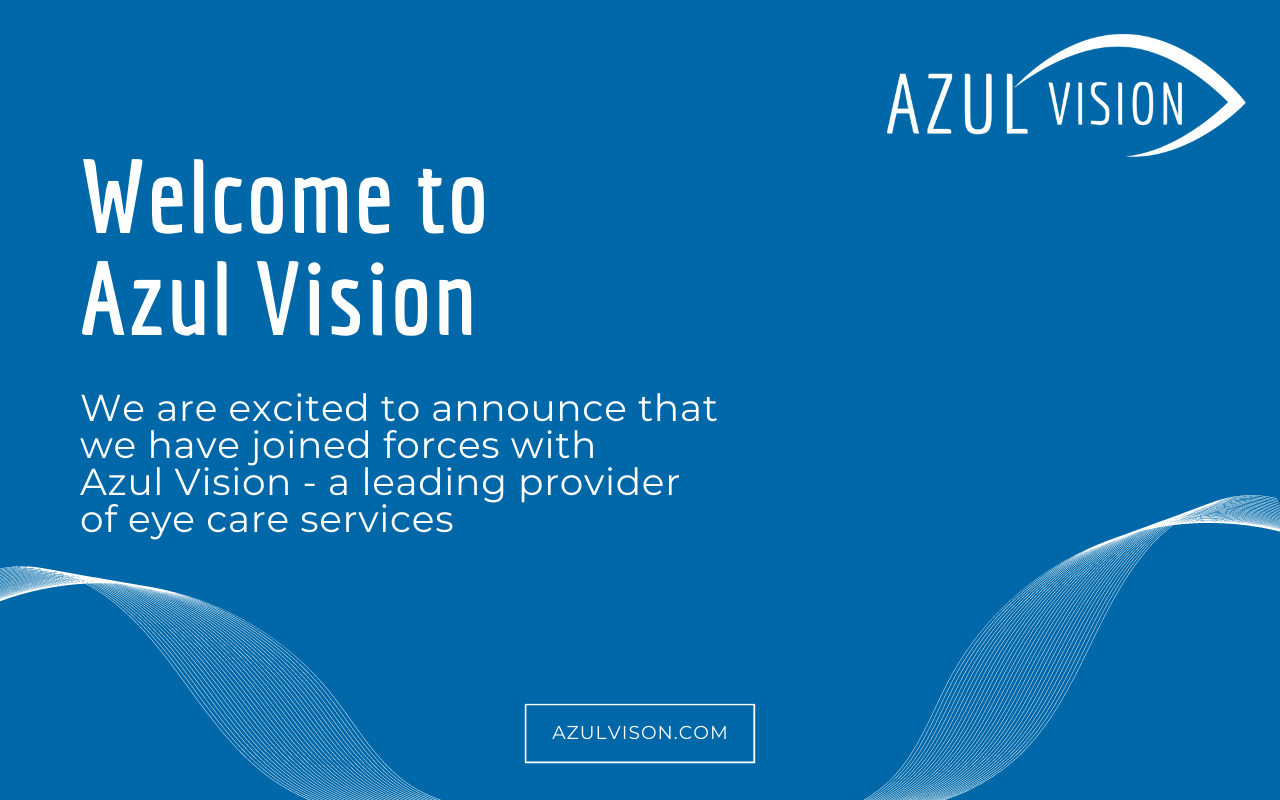 AZUL VISION

Welcome to Azul Vision

We are excited to announce that we have joined forces with Azul Vision - a leading provider of eye care services

AZULVISON.COM